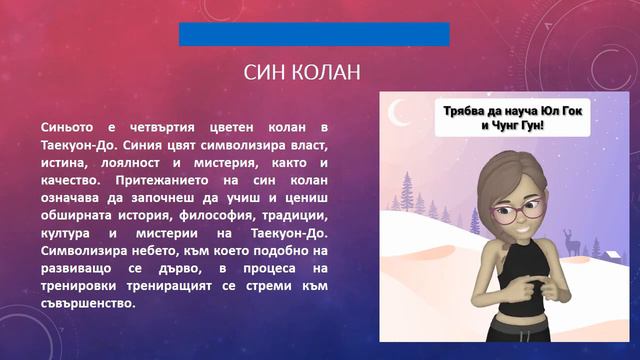 СИН КОЛАН

Синьото е четвъртия цветен колан в Таекуон-До. Синия цвят символизира власт, истина, лоялност и мистерия, както и качество. Притежанието на син колан означава да започнеш да учиш и цениш обширната история, философия, традиции, култура и мистерии на Таекуон-До. Символизира небето, към което подобно на развиващо се дърво, в процеса на тренировки трениращият се стреми към съвършенство.

Трябва да науча Юл Гок и Чунг Гун!